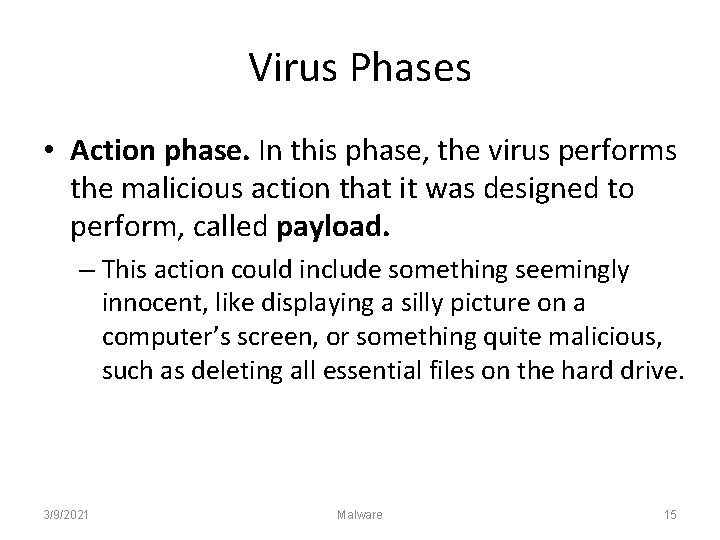 Virus Phases

• Action phase. In this phase, the virus performs the malicious action that it was designed to perform, called payload.

– This action could include something seemingly innocent, like displaying a silly picture on a computer's screen, or something quite malicious, such as deleting all essential files on the hard drive.

3/9/2021 Malware 15